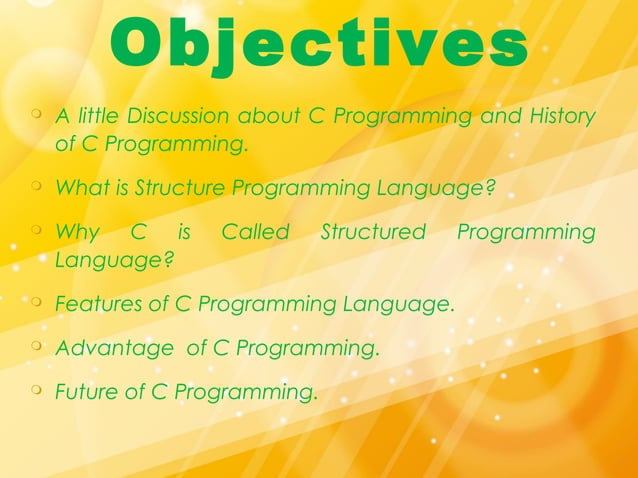 Objectives

A little Discussion about C Programming and History of C Programming.

What is Structure Programming Language?

Why C is Called Structured Programming Language?

Features of C Programming Language.

Advantage of C Programming.

Future of C Programming.